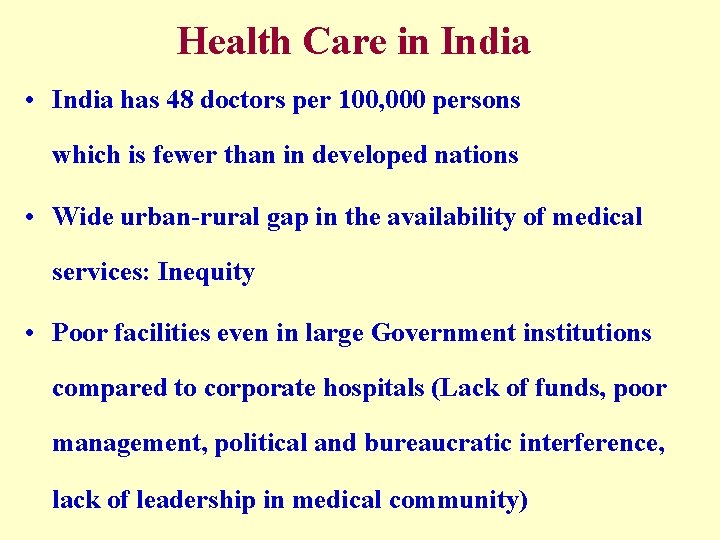 Health Care in India

• India has 48 doctors per 100,000 persons which is fewer than in developed nations

• Wide urban-rural gap in the availability of medical services: Inequity

• Poor facilities even in large Government institutions compared to corporate hospitals (Lack of funds, poor management, political and bureaucratic interference, lack of leadership in medical community)